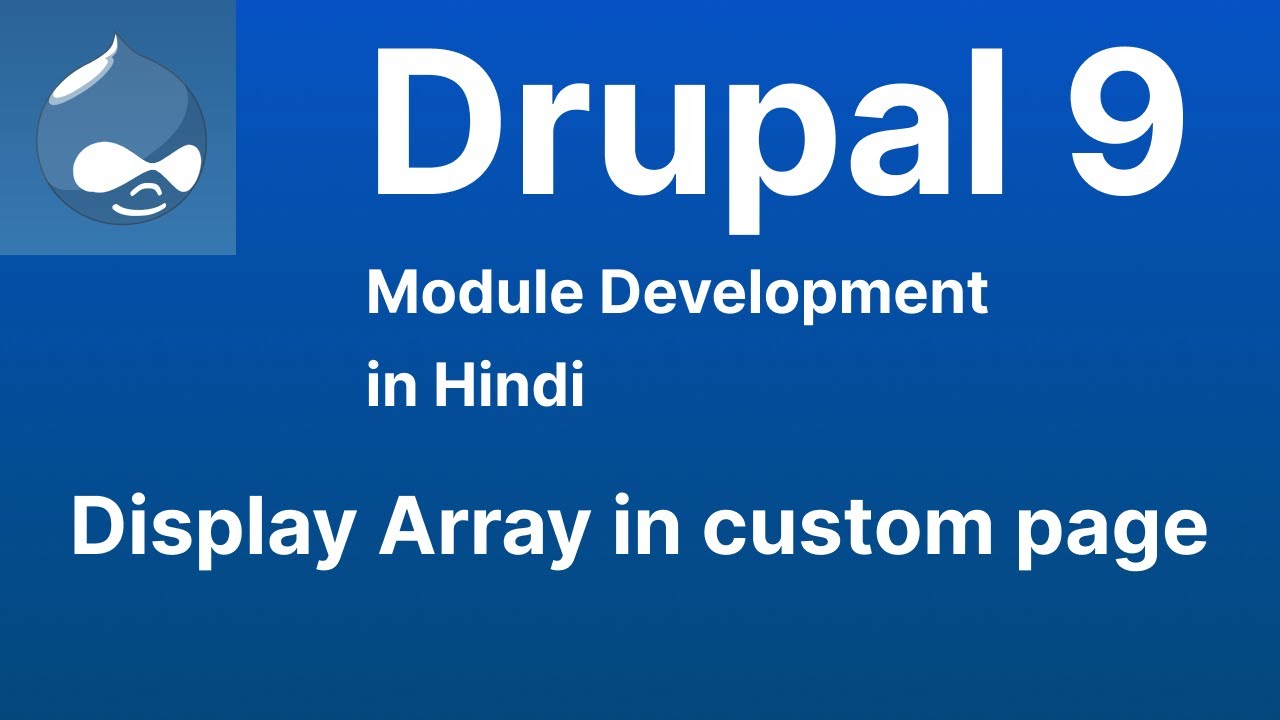 Drupal 9

Module Development
in Hindi

Display Array in custom page